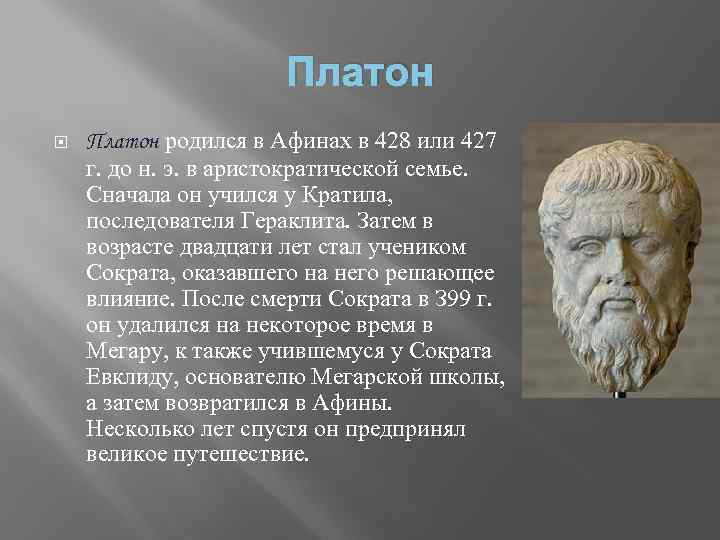 Платон

Платон родился в Афинах в 428 или 427 г. до н. э. в аристократической семье. Сначала он учился у Кратила, последователя Гераклита. Затем в возрасте двадцати лет стал учеником Сократа, оказавшего на него решающее влияние. После смерти Сократа в 399 г. он удалился на некоторое время в Мегару, к также учившемуся у Сократа Евклиду, основателю Мегарской школы, а затем возвратился в Афины. Несколько лет спустя он предпринял великое путешествие.